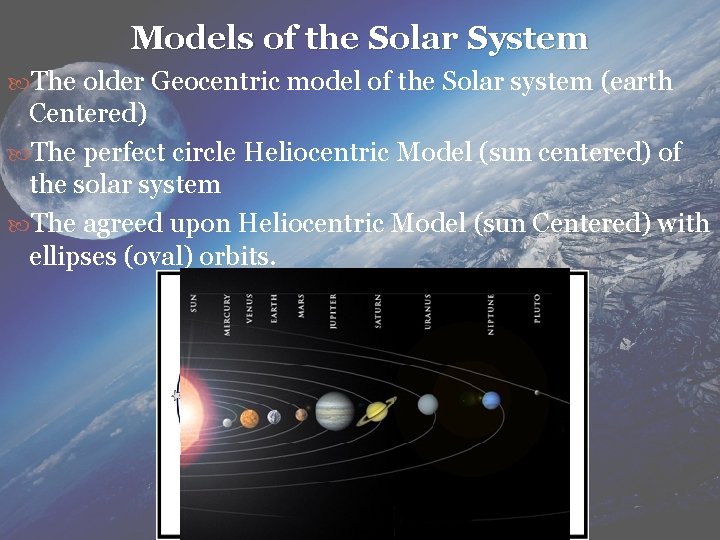 Models of the Solar System

The older Geocentric model of the Solar system (earth Centered)

The perfect circle Heliocentric Model (sun centered) of the solar system

The agreed upon Heliocentric Model (sun Centered) with ellipses (oval) orbits.

SUN
MERCURY
VENUS
EARTH
MARS
JUPITER
SATURN
URANUS
NEPTUNE
PLUTO